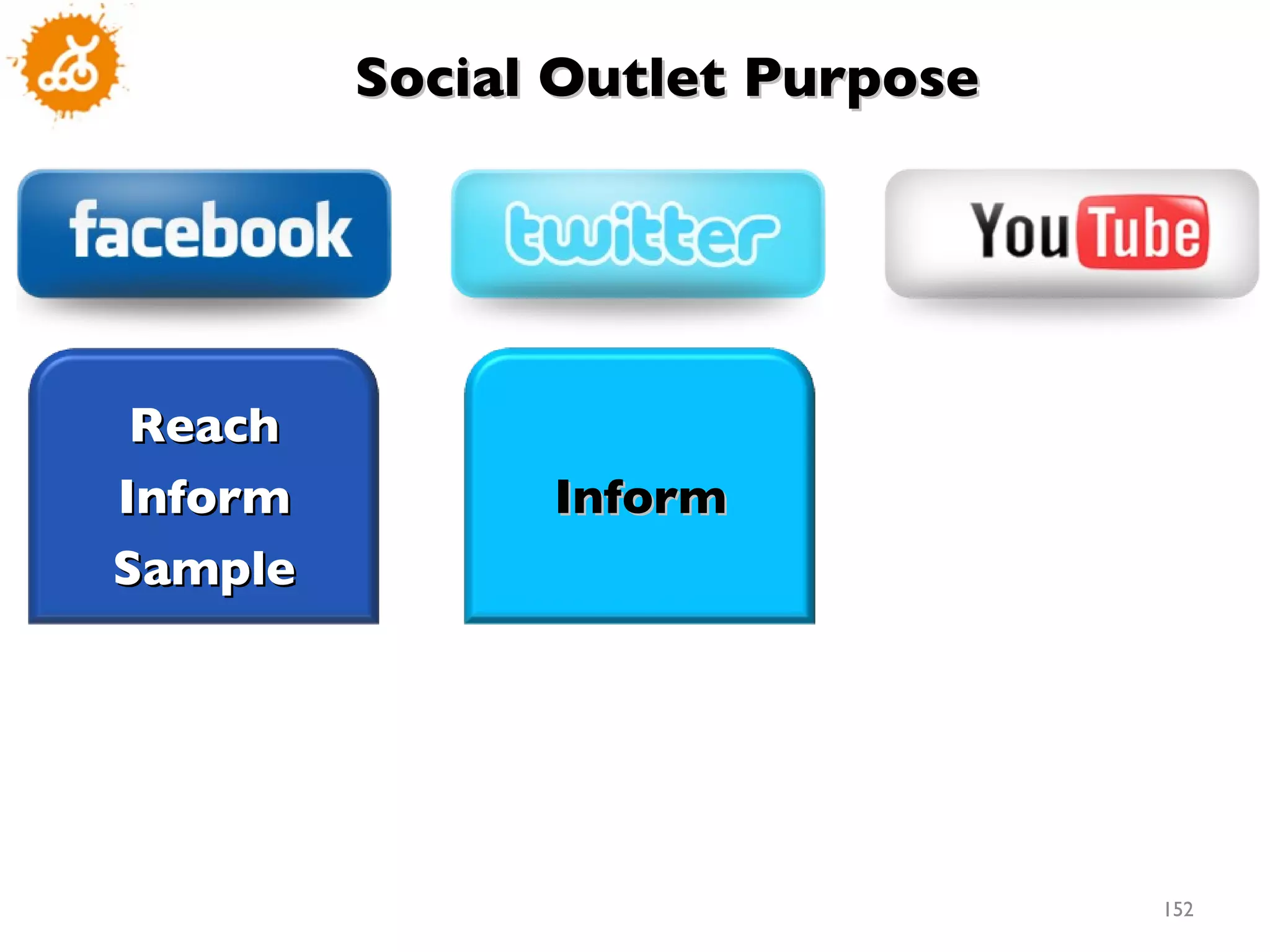 Social Outlet Purpose

facebook

twitter

YouTube

Reach
Inform
Sample

Inform

152